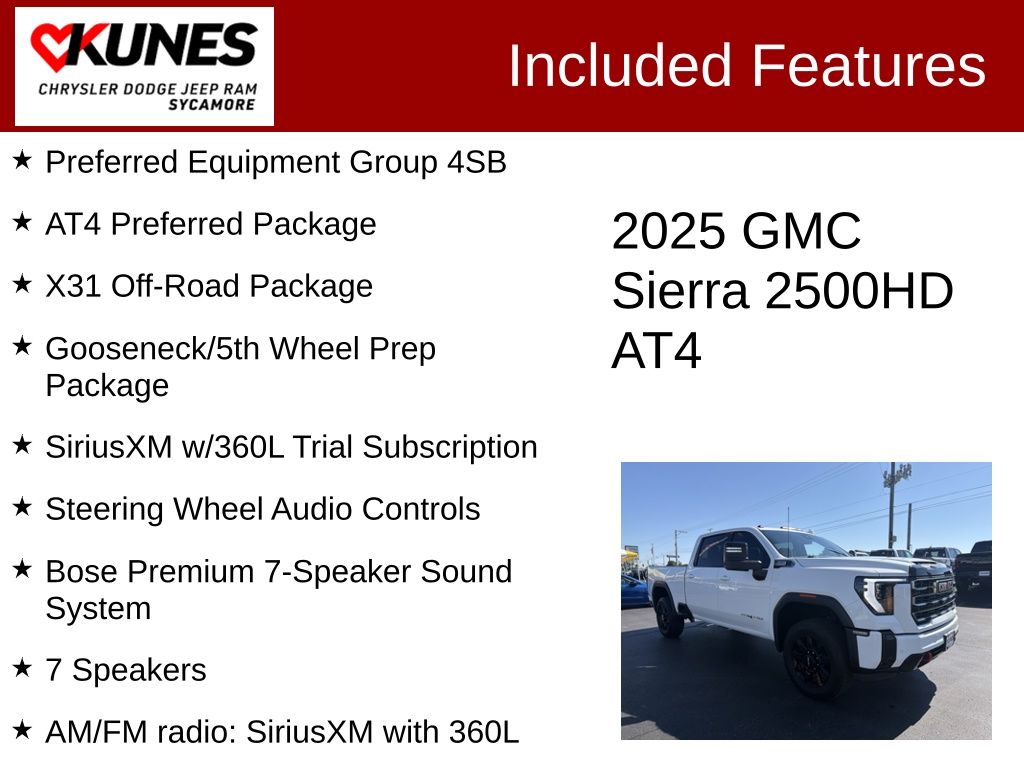 KUNES
CHRYSLER DODGE JEEP RAM
SYCAMORE

Included Features

★ Preferred Equipment Group 4SB

★ AT4 Preferred Package

★ X31 Off-Road Package

★ Gooseneck/5th Wheel Prep Package

★ SiriusXM w/360L Trial Subscription

★ Steering Wheel Audio Controls

★ Bose Premium 7-Speaker Sound System

★ 7 Speakers

★ AM/FM radio: SiriusXM with 360L

2025 GMC Sierra 2500HD AT4